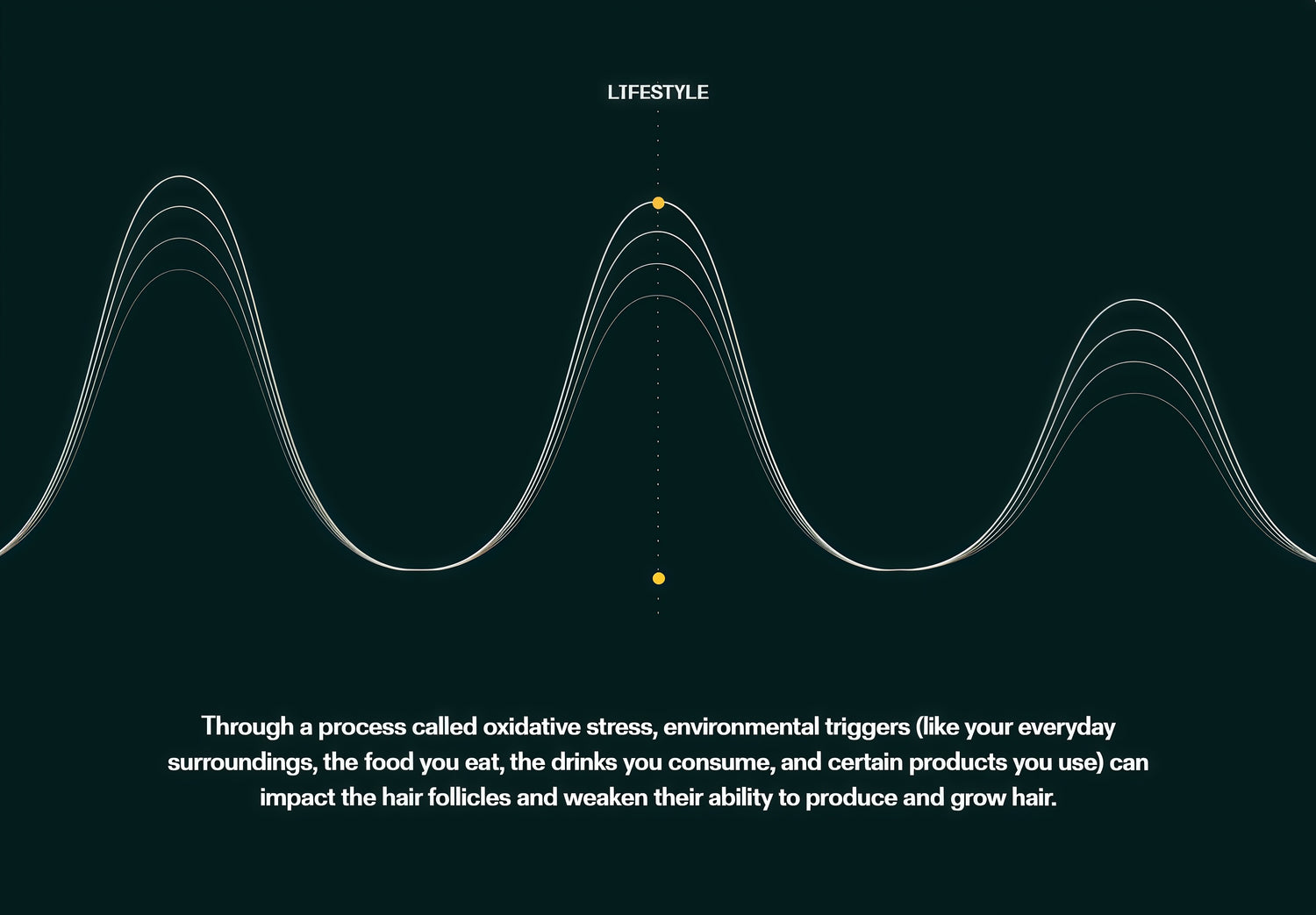 LIFESTYLE

Through a process called oxidative stress, environmental triggers (like your everyday surroundings, the food you eat, the drinks you consume, and certain products you use) can impact the hair follicles and weaken their ability to produce and grow hair.